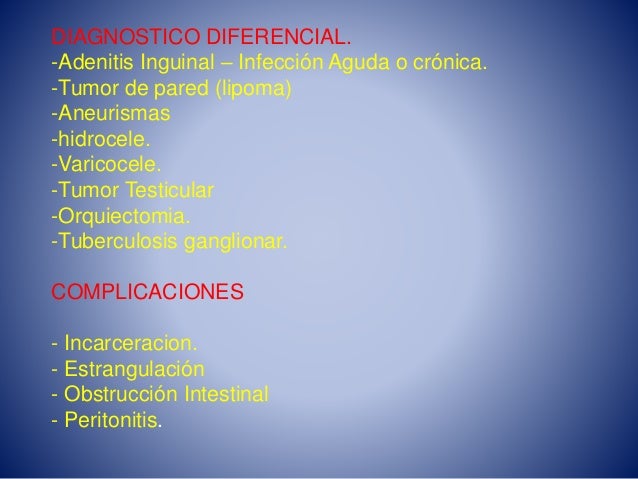 DIAGNOSTICO DIFERENCIAL.
-Adenitis Inguinal – Infección Aguda o crónica.
-Tumor de pared (lipoma)
-Aneurismas
-hidrocele.
-Varicocele.
-Tumor Testicular
-Orquiectomia.
-Tuberculosis ganglionar.

COMPLICACIONES

- Incarceracion.
- Estrangulación
- Obstrucción Intestinal
- Peritonitis.